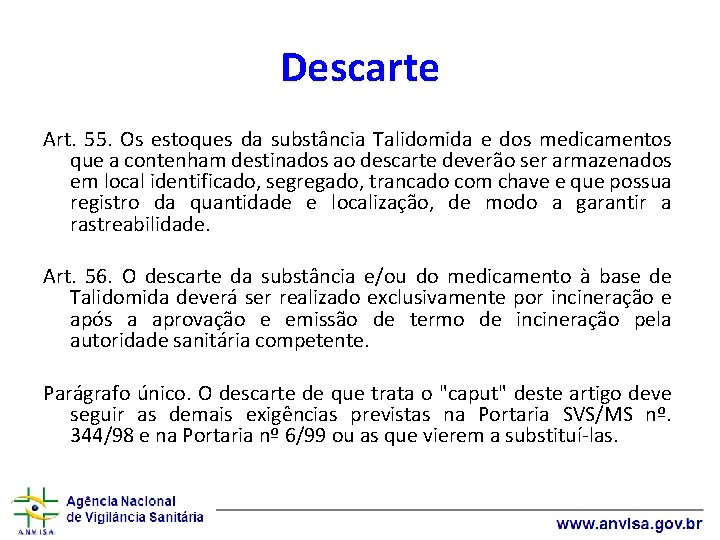 Descarte

Art. 55. Os estoques da substância Talidomida e dos medicamentos que a contenham destinados ao descarte deverão ser armazenados em local identificado, segregado, trancado com chave e que possua registro da quantidade e localização, de modo a garantir a rastreabilidade.

Art. 56. O descarte da substância e/ou do medicamento à base de Talidomida deverá ser realizado exclusivamente por incineração e após a aprovação e emissão de termo de incineração pela autoridade sanitária competente.

Parágrafo único. O descarte de que trata o "caput" deste artigo deve seguir as demais exigências previstas na Portaria SVS/MS nº. 344/98 e na Portaria nº 6/99 ou as que vierem a substituí-las.

ANVISA
Agência Nacional de Vigilância Sanitária

www.anvisa.gov.br